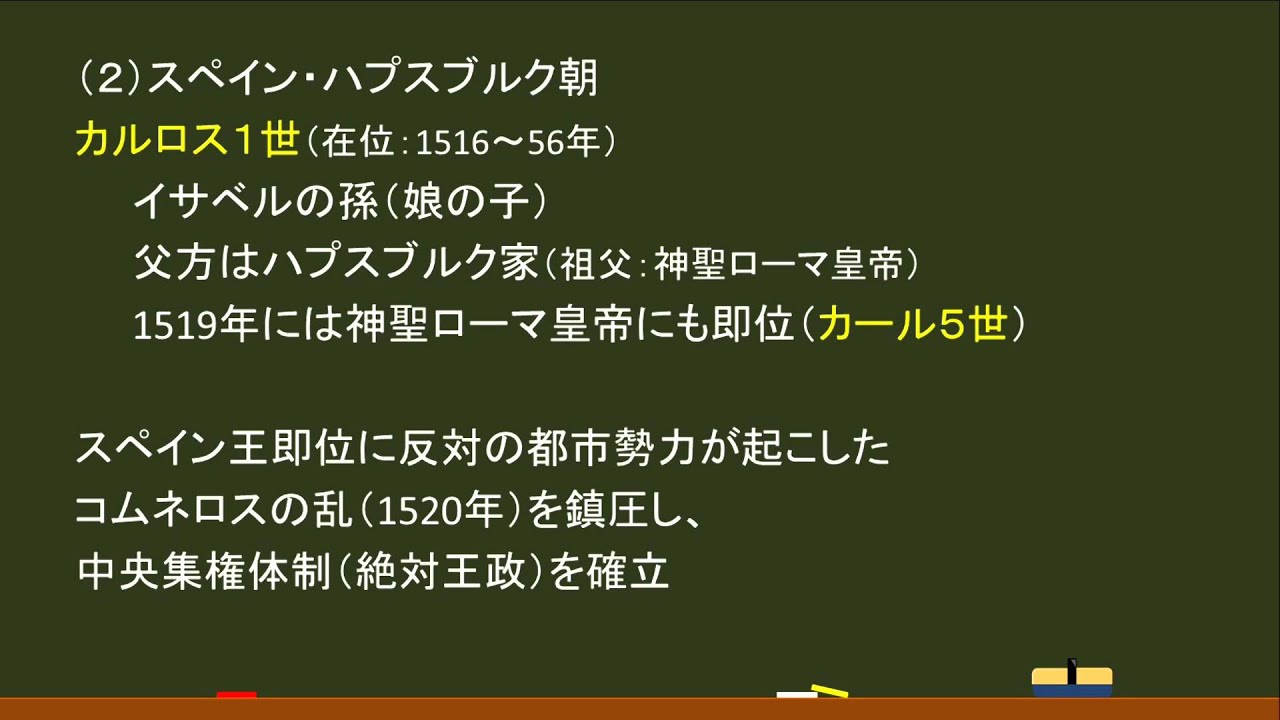 （2）スペイン・ハプスブルク朝
カルロス１世（在位：1516～56年）
イサベルの孫（娘の子）
父方はハプスブルク家（祖父：神聖ローマ皇帝）
1519年には神聖ローマ皇帝にも即位（カール５世）

スペイン王即位に反対の都市勢力が起こした
コムネロスの乱（1520年）を鎮圧し、
中央集権体制（絶対王政）を確立